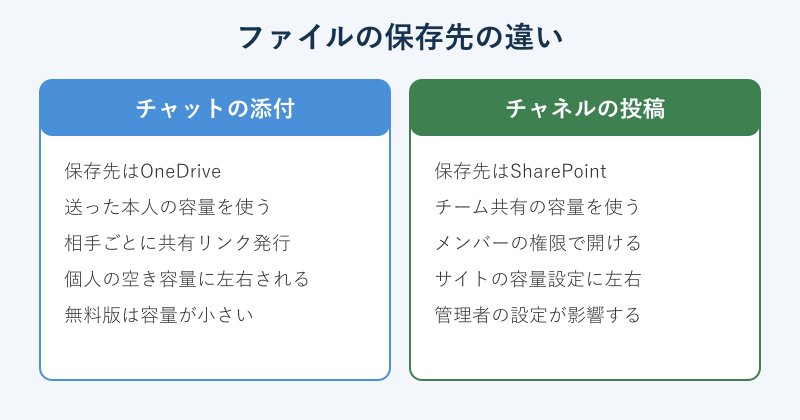 ファイルの保存先の違い

チャットの添付

保存先はOneDrive
送った本人の容量を使う
相手ごとに共有リンク発行
個人の空き容量に左右される
無料版は容量が小さい

チャネルの投稿

保存先はSharePoint
チーム共有の容量を使う
メンバーの権限で開ける
サイトの容量設定に左右
管理者の設定が影響する